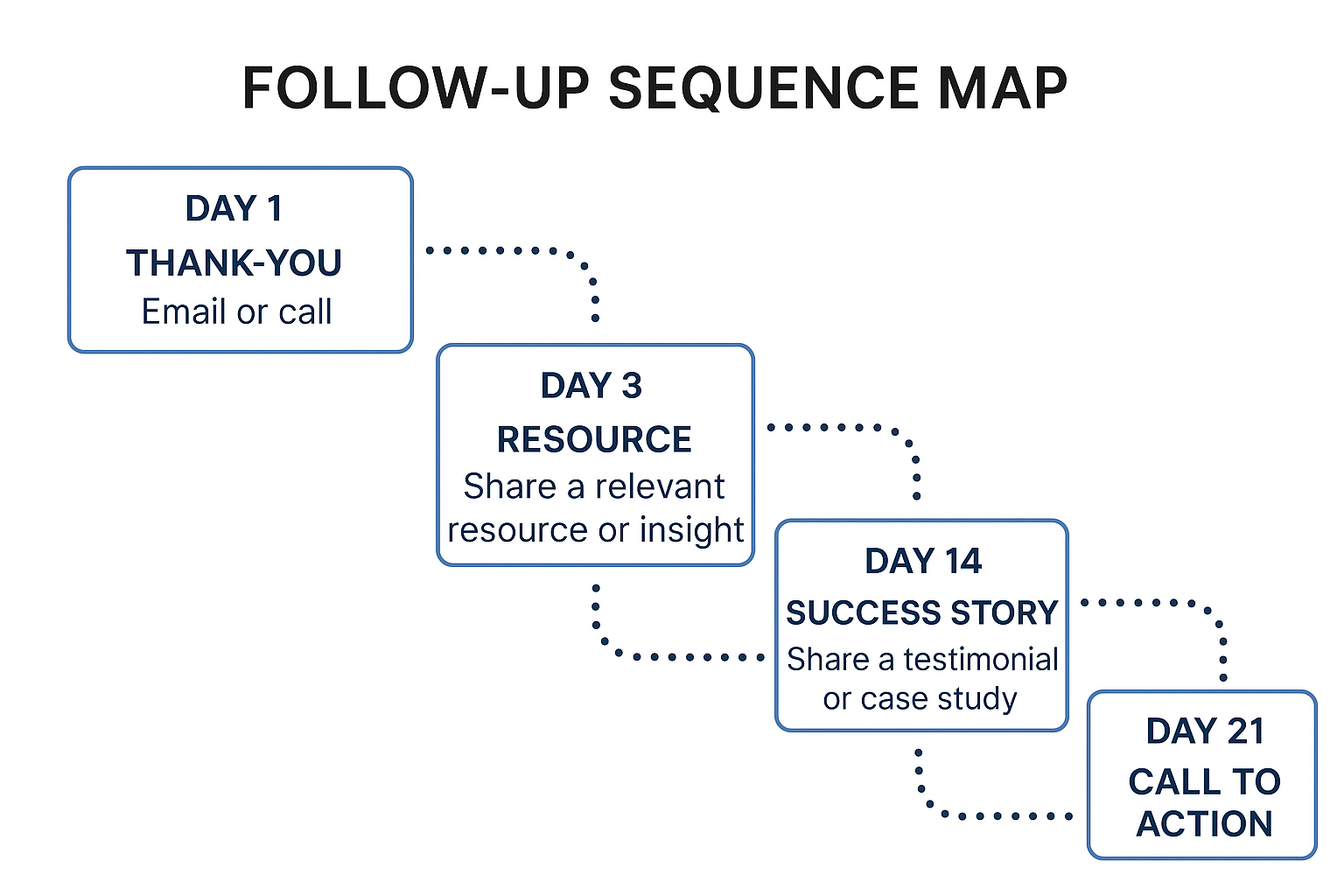 FOLLOW-UP SEQUENCE MAP

DAY 1
THANK-YOU
Email or call

DAY 3
RESOURCE
Share a relevant resource or insight

DAY 14
SUCCESS STORY
Share a testimonial or case study

DAY 21
CALL TO ACTION